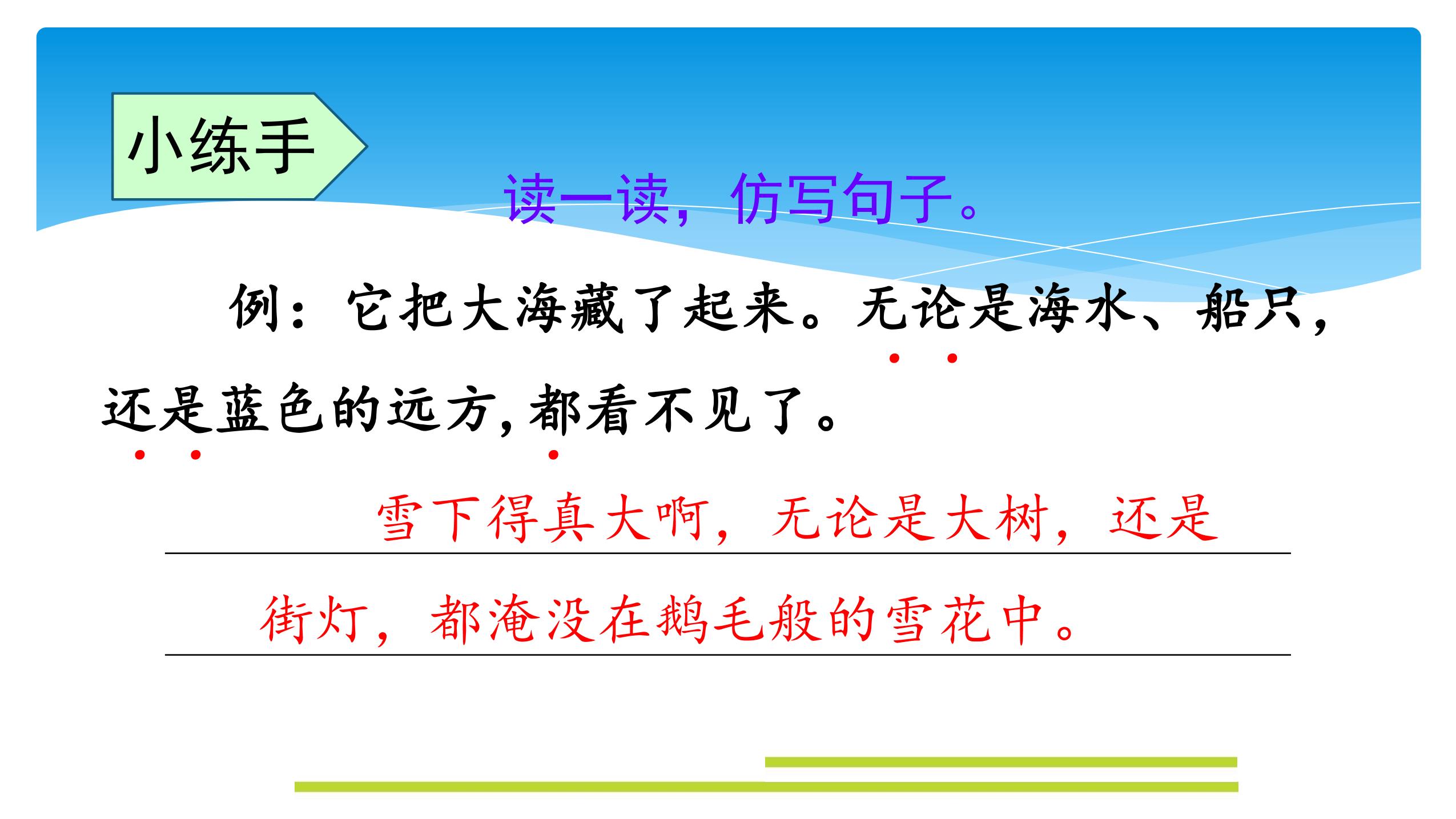 小练手

读一读，仿写句子。

例：它把大海藏了起来。无论是海水、船只，还是蓝色的远方，都看不见了。

雪下得真大啊，无论是大树，还是街灯，都淹没在鹅毛般的雪花中。